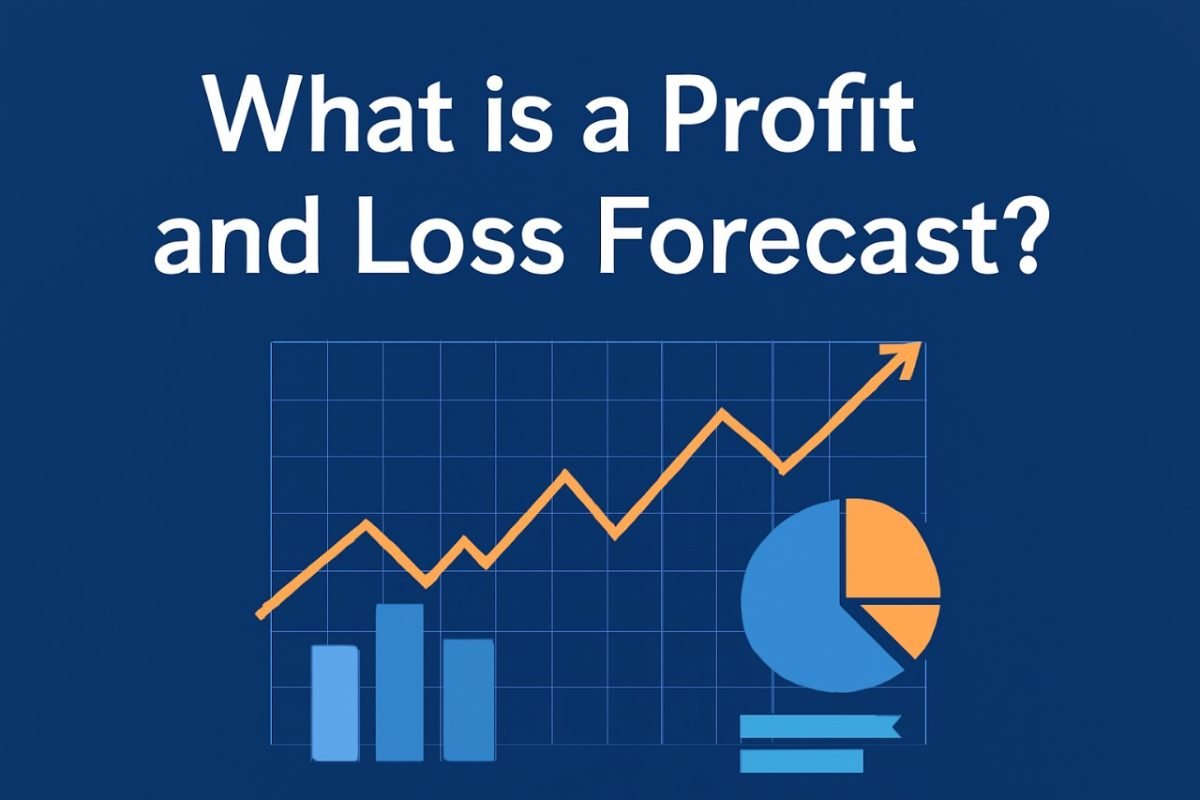 What is a Profit and Loss Forecast?